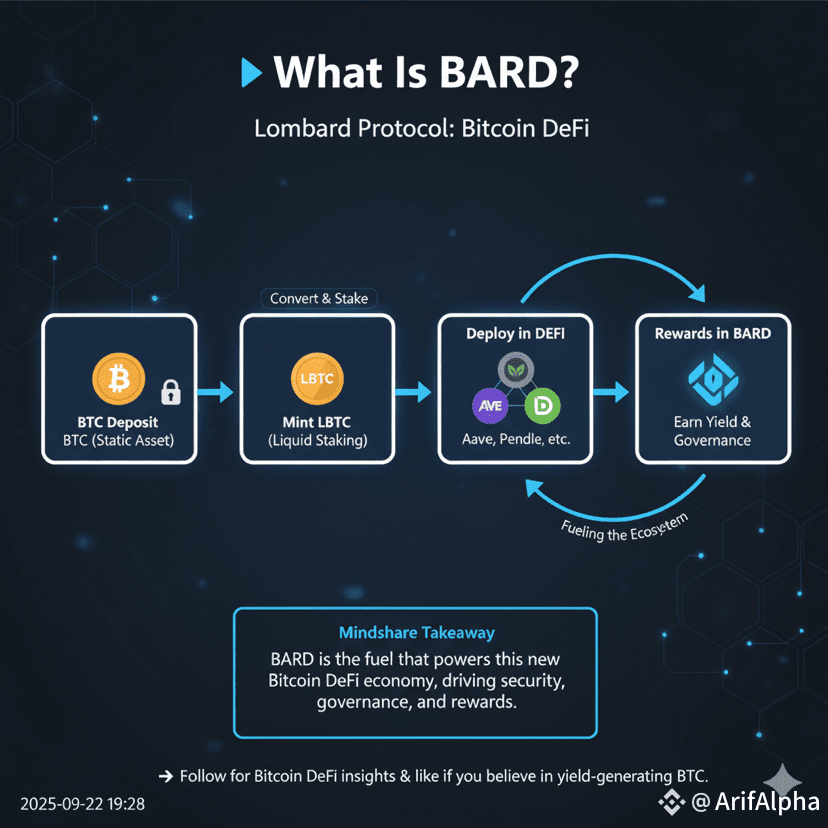 What Is BARD?

Lombard Protocol: Bitcoin DeFi

Convert & Stake

BTC Deposit
BTC (Static Asset)

LBTC

Mint LBTC
(Liquid Staking)

Deploy in DEFI

AVE

D

Aave, Pendle, etc.

Rewards in BARD

Earn Yield & Governance

Fueling the Ecosystem

Mindshare Takeaway

BARD is the fuel that powers this new Bitcoin DeFi economy, driving security, governance, and rewards.

→ Follow for Bitcoin DeFi insights & like if you believe in yield-generating BTC.

2025-09-22 19:28

@ArifAlpha